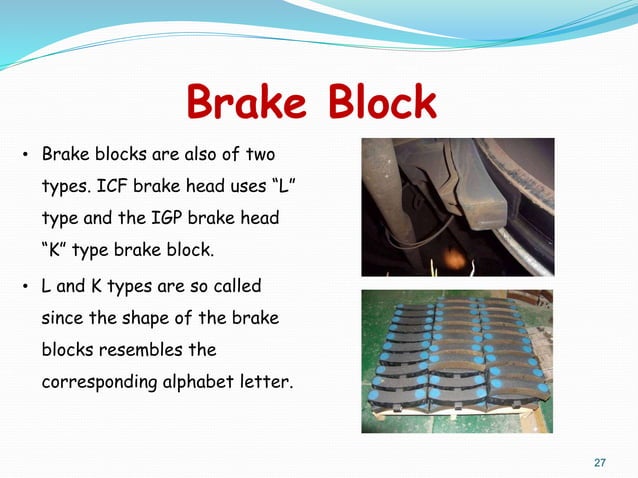 Brake Block

• Brake blocks are also of two types. ICF brake head uses “L” type and the IGP brake head “K” type brake block.

• L and K types are so called since the shape of the brake blocks resembles the corresponding alphabet letter.

27